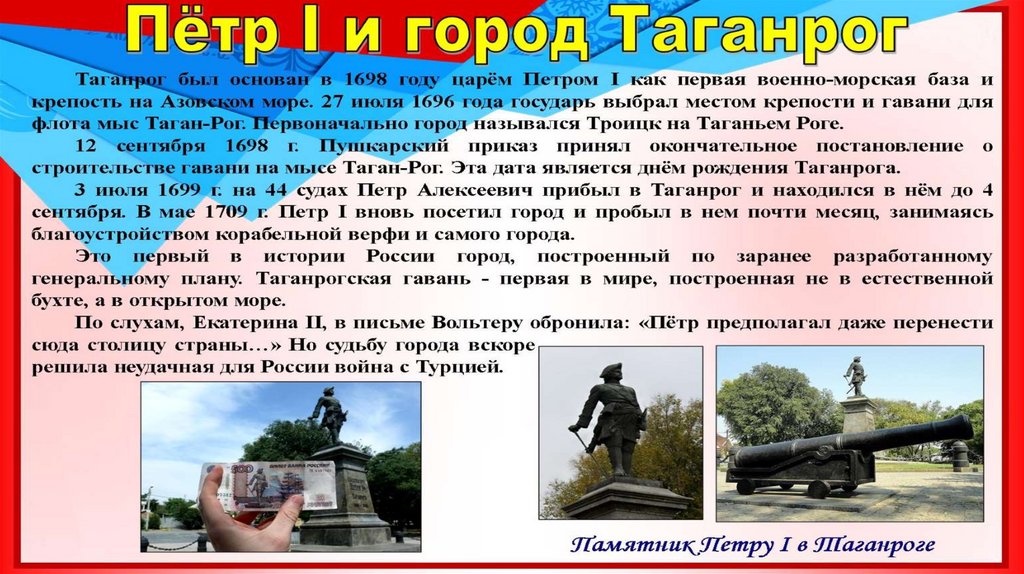 Пётр I и город Таганрог

Таганрог был основан в 1698 году царём Петром I как первая военно-морская база и крепость на Азовском море. 27 июля 1696 года государь выбрал местом крепости и гавани для флота мыс Таган-Рог. Первоначально город назывался Троицк на Таганьем Роге.

12 сентября 1698 г. Пушкарский приказ принял окончательное постановление о строительстве гавани на мысе Таган-Рог. Эта дата является днём рождения Таганрога.

3 июля 1699 г. на 44 судах Петр Алексеевич прибыл в Таганрог и находился в нём до 4 сентября. В мае 1709 г. Петр I вновь посетил город и пробыл в нем почти месяц, занимаясь благоустройством корабельной верфи и самого города.

Это первый в истории России город, построенный по заранее разработанному генеральному плану. Таганрогская гавань - первая в мире, построенная не в естественной бухте, а в открытом море.

По слухам, Екатерина II, в письме Вольтеру обронила: «Пётр предполагал даже перенести сюда столицу страны…» Но судьбу города вскоре решила неудачная для России война с Турцией.

Памятник Петру I в Таганроге